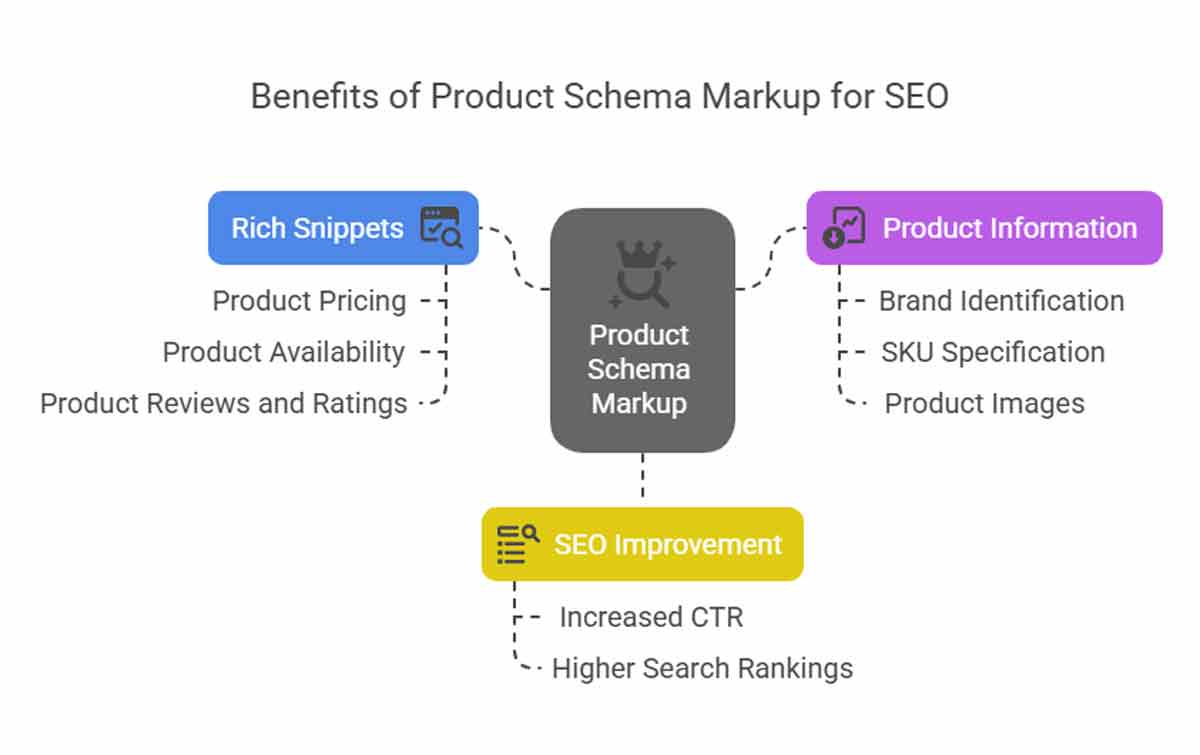 Benefits of Product Schema Markup for SEO

Rich Snippets

Product Pricing

Product Availability

Product Reviews and Ratings

Product Schema Markup

Product Information

Brand Identification

SKU Specification

Product Images

SEO Improvement

Increased CTR

Higher Search Rankings